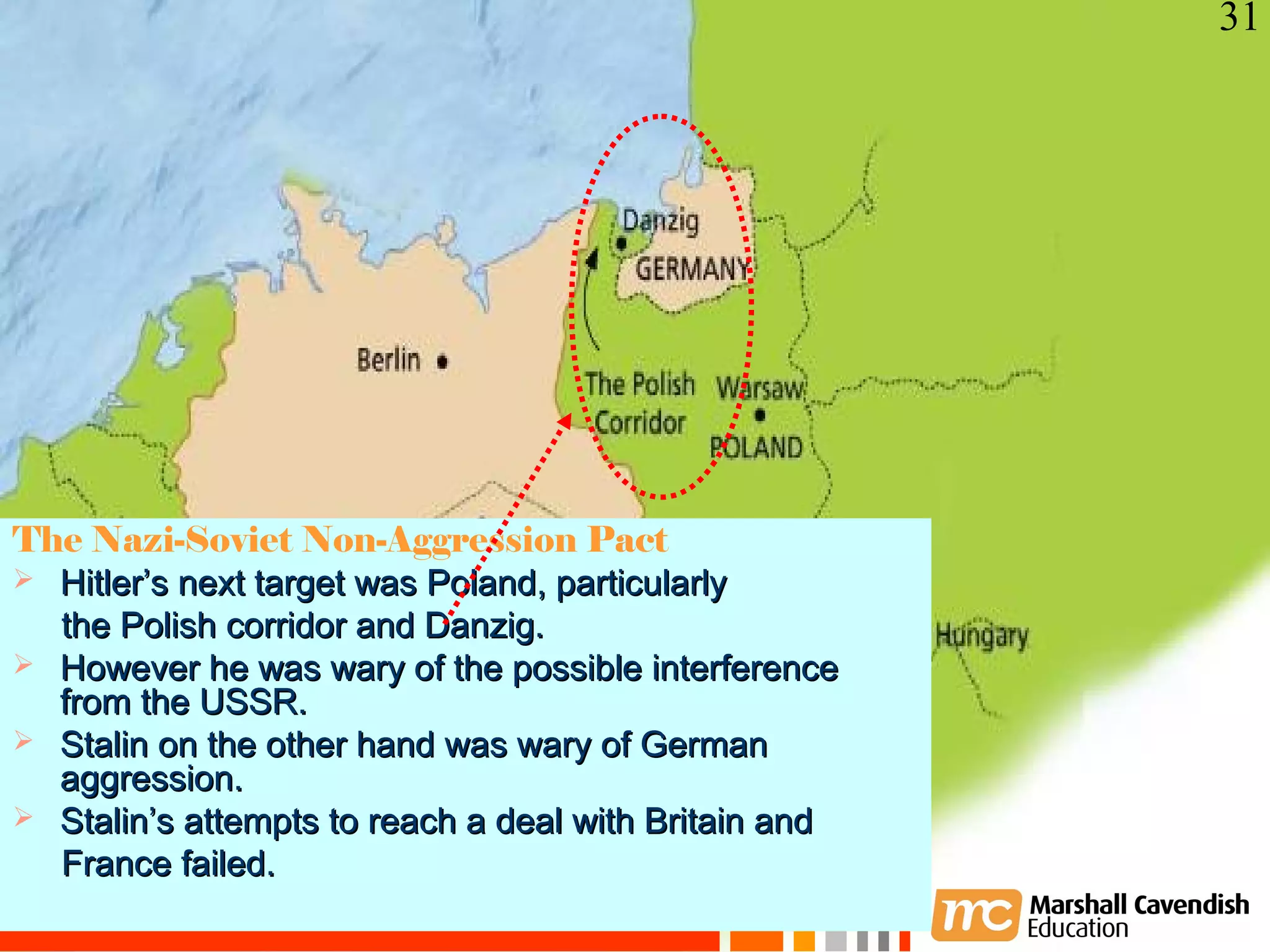 31

Danzig
GERMANY
Berlin
The Polish Corridor
Warsaw
POLAND
Hungary

The Nazi-Soviet Non-Aggression Pact

➢ Hitler's next target was Poland, particularly the Polish corridor and Danzig.
➢ However he was wary of the possible interference from the USSR.
➢ Stalin on the other hand was wary of German aggression.
➢ Stalin's attempts to reach a deal with Britain and France failed.

mc Marshall Cavendish Education